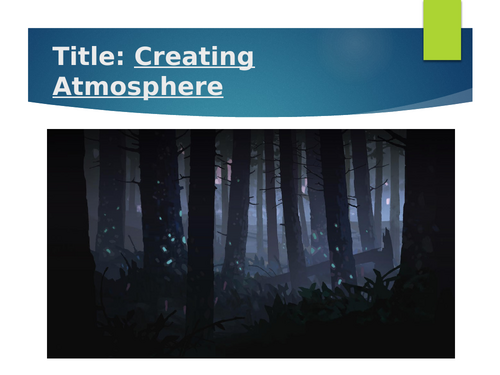 Title: Creating Atmosphere